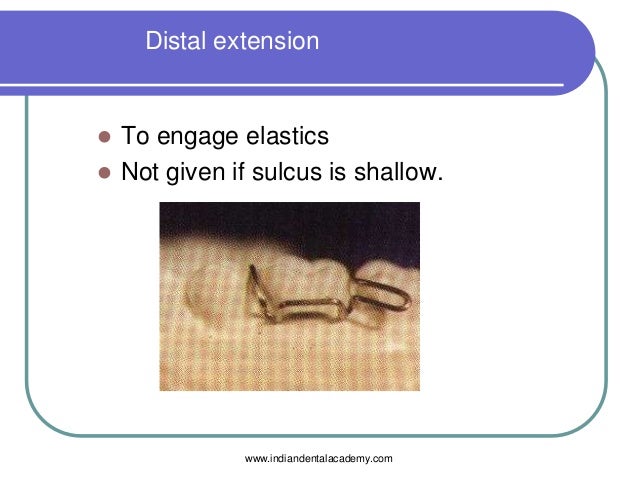 Distal extension

- To engage elastics
- Not given if sulcus is shallow.

www.indiandentalacademy.com